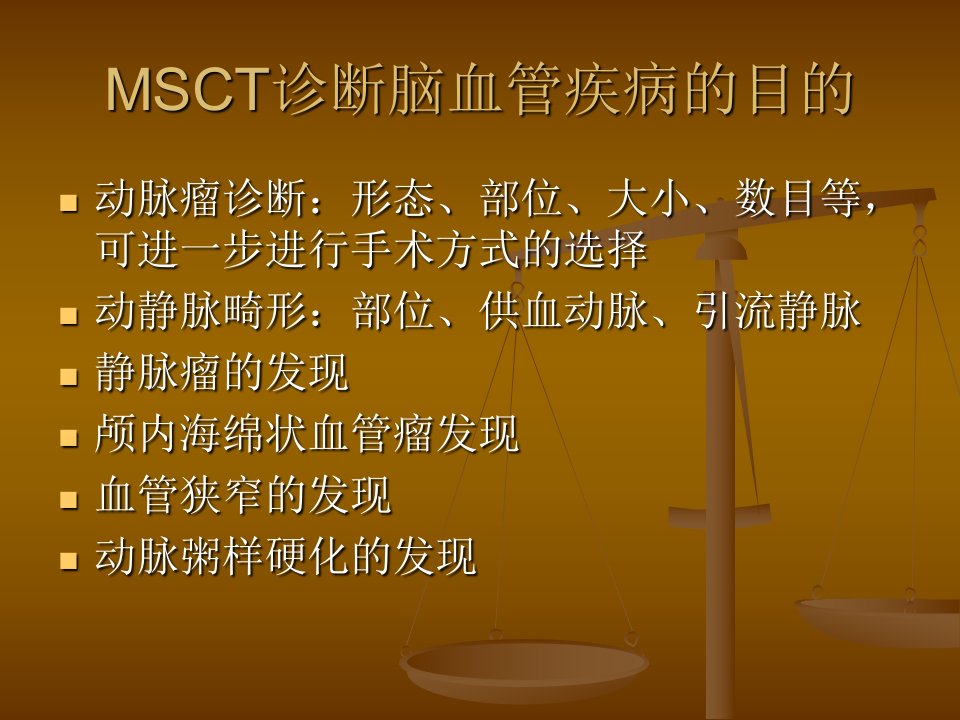 MSCT诊断脑血管疾病的目的

- 动脉瘤诊断：形态、部位、大小、数目等，可进一步进行手术方式的选择
- 动静脉畸形：部位、供血动脉、引流静脉
- 静脉瘤的发现
- 颅内海绵状血管瘤发现
- 血管狭窄的发现
- 动脉粥样硬化的发现